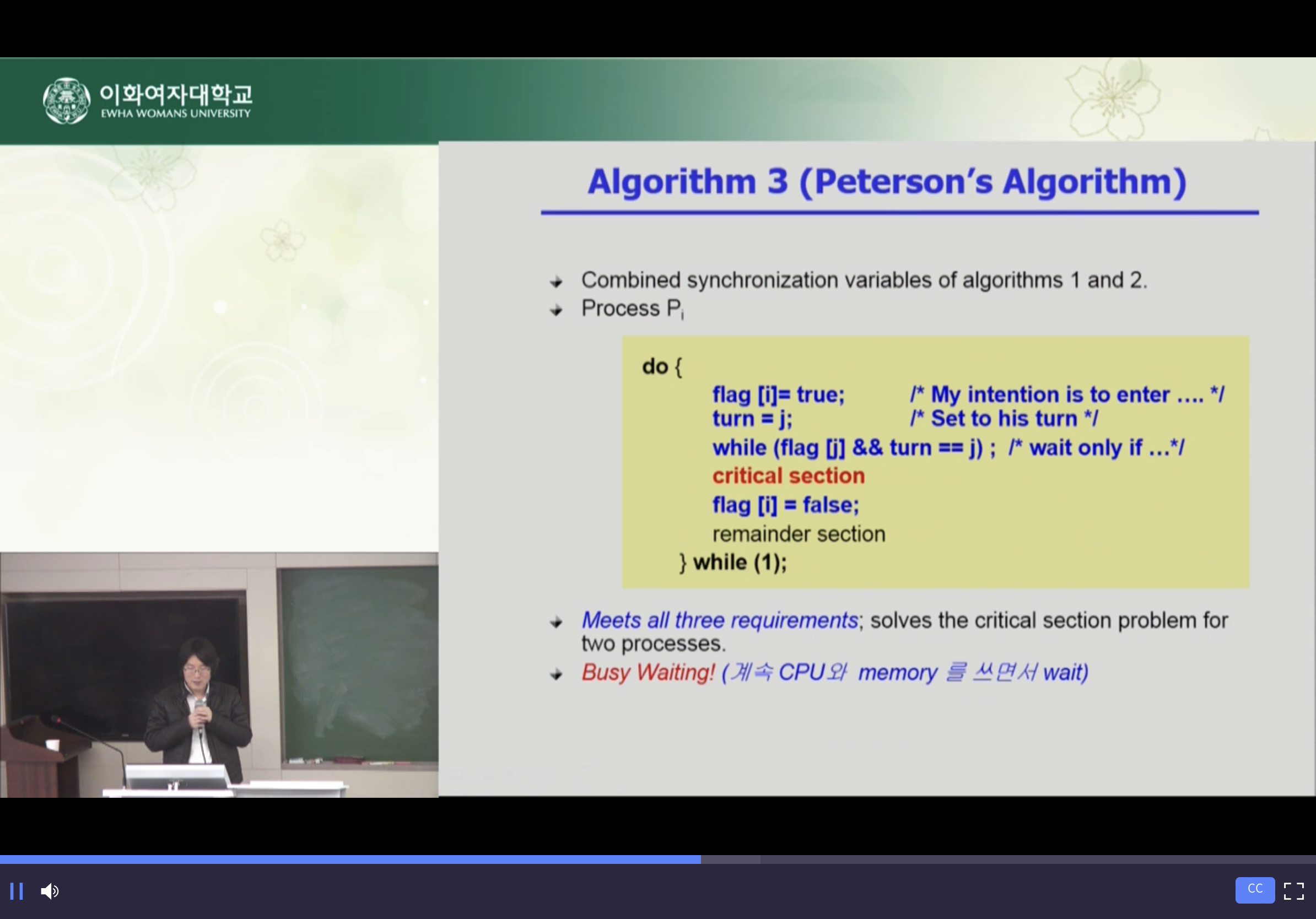 이화여자대학교
EWHA WOMANS UNIVERSITY

Algorithm 3 (Peterson's Algorithm)

Combined synchronization variables of algorithms 1 and 2.

Process $P_i$

do {
flag [i]= true; /* My intention is to enter …. */
turn = j; /* Set to his turn */
while (flag [j] && turn == j) ; /* wait only if …*/
critical section
flag [i] = false;
remainder section
} while (1);

Meets all three requirements; solves the critical section problem for two processes.

Busy Waiting! (계속 CPU와 memory 를 쓰면서 wait)

CC